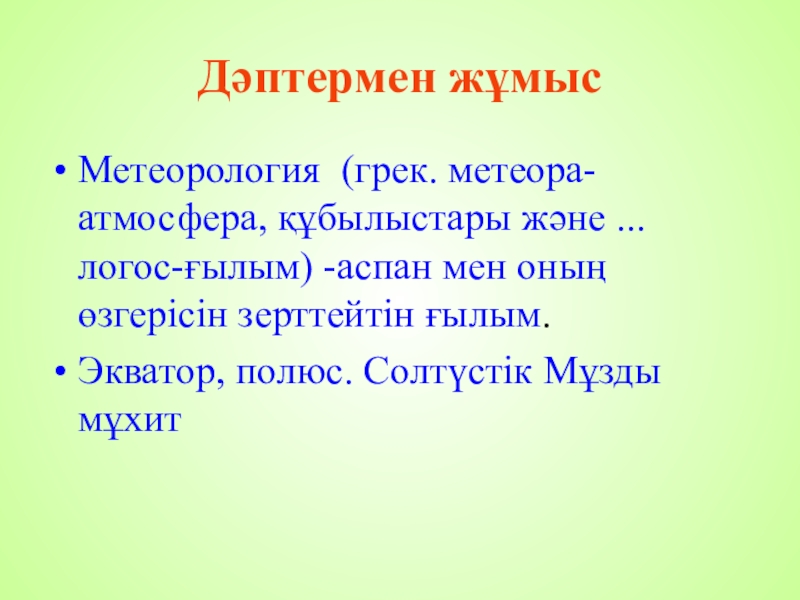 Дәптермен жұмыс

• Метеорология (грек. метеора-атмосфера, құбылыстары және ... логос-ғылым) -аспан мен оның өзгерісін зерттейтін ғылым.

• Экватор, полюс. Солтүстік Мұзды мұхит